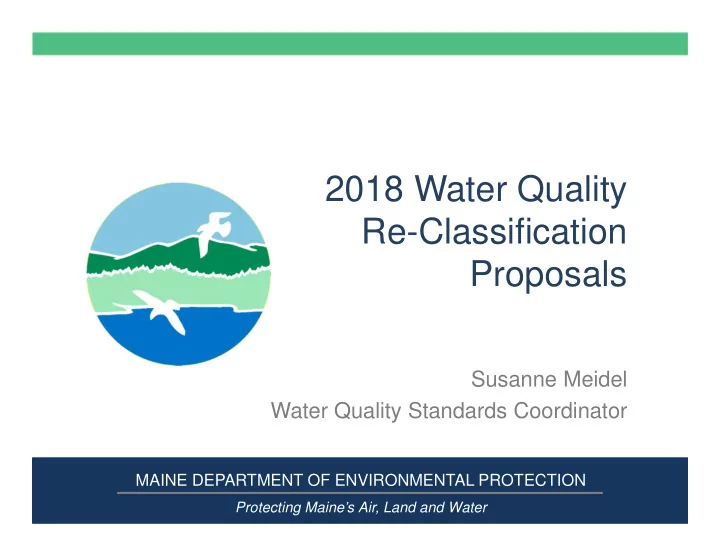 2018 Water Quality Re-Classification Proposals

Susanne Meidel
Water Quality Standards Coordinator

MAINE DEPARTMENT OF ENVIRONMENTAL PROTECTION
Protecting Maine's Air, Land and Water